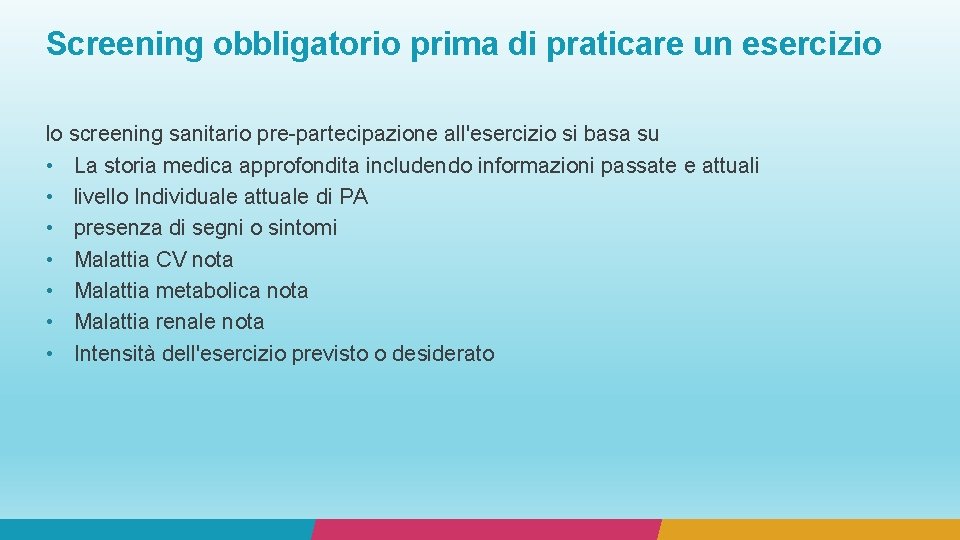 Screening obbligatorio prima di praticare un esercizio

lo screening sanitario pre-partecipazione all'esercizio si basa su
• La storia medica approfondita includendo informazioni passate e attuali
• livello Individuale attuale di PA
• presenza di segni o sintomi
• Malattia CV nota
• Malattia metabolica nota
• Malattia renale nota
• Intensità dell'esercizio previsto o desiderato